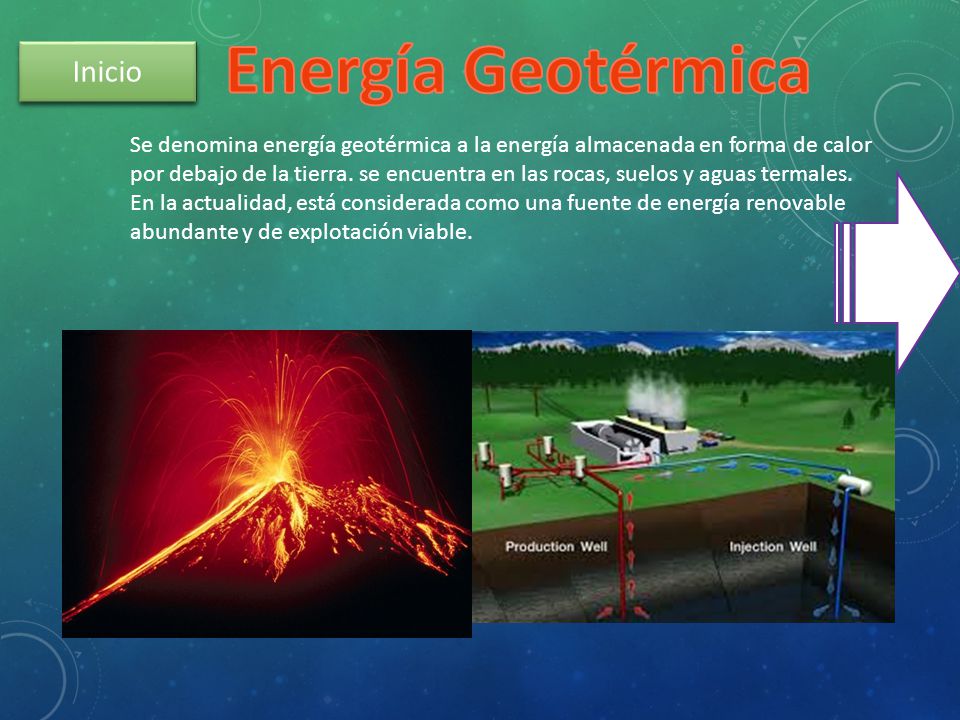 Inicio

Energía Geotérmica

Se denomina energía geotérmica a la energía almacenada en forma de calor por debajo de la tierra. se encuentra en las rocas, suelos y aguas termales. En la actualidad, está considerada como una fuente de energía renovable abundante y de explotación viable.

Production Well

Injection Well